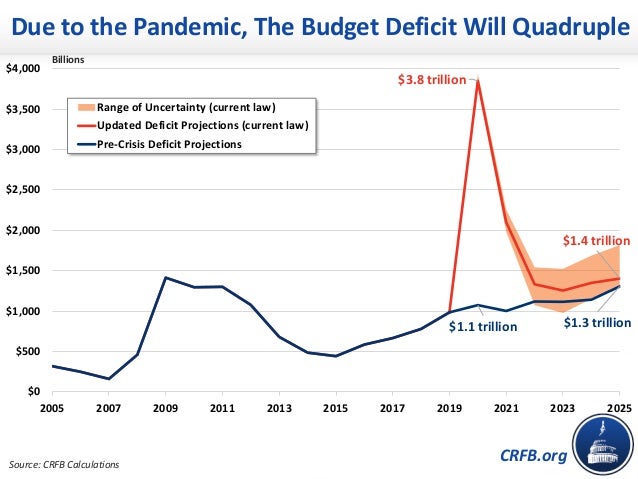 Due to the Pandemic, The Budget Deficit Will Quadruple

Billions

$4,000
$3,500
$3,000
$2,500
$2,000
$1,500
$1,000
$500
$0

Range of Uncertainty (current law)
Updated Deficit Projections (current law)
Pre-Crisis Deficit Projections

$3.8 trillion
$1.4 trillion
$1.1 trillion
$1.3 trillion

2005 2007 2009 2011 2013 2015 2017 2019 2021 2023 2025

Source: CRFB Calculations

CRFB.org